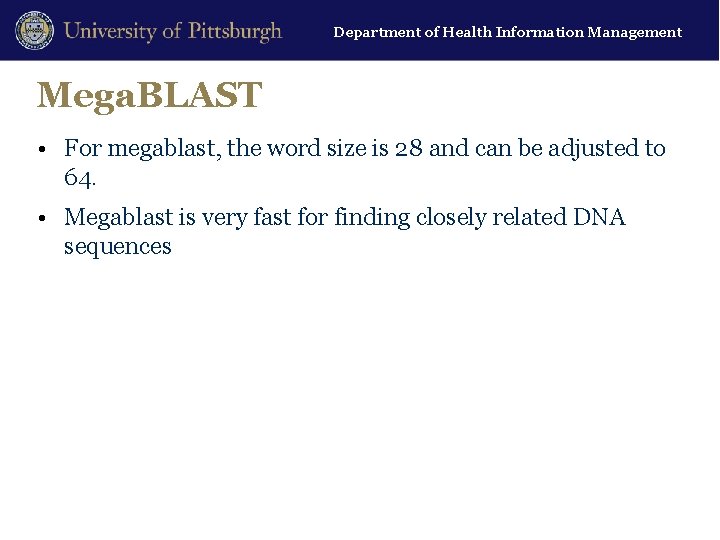 University of Pittsburgh

Department of Health Information Management

MegaBLAST

• For megablast, the word size is 28 and can be adjusted to 64.

• Megablast is very fast for finding closely related DNA sequences